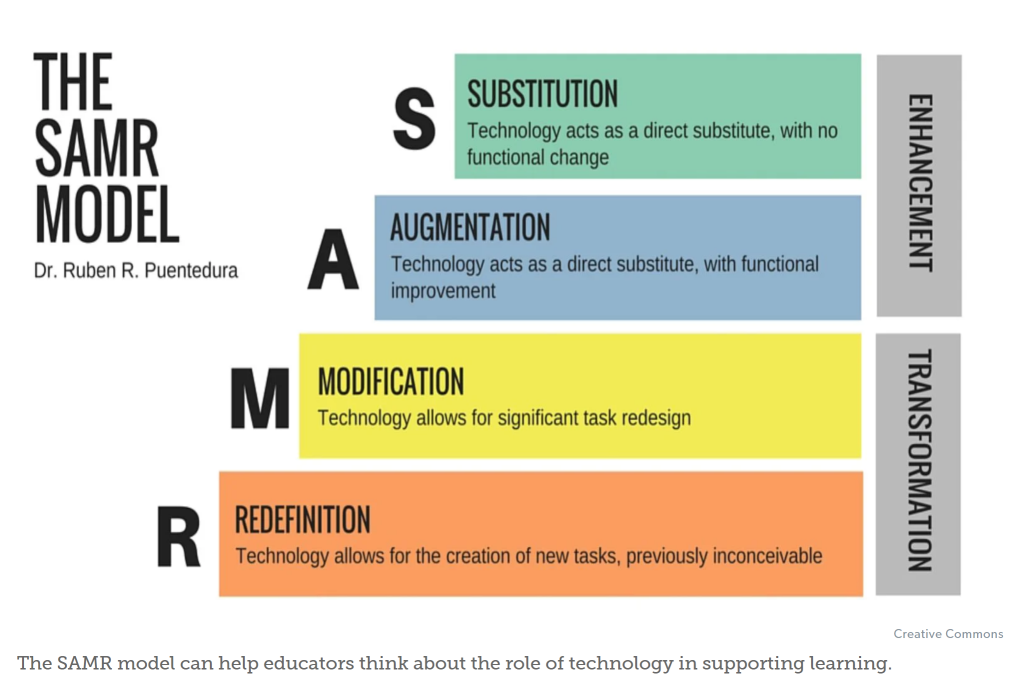 THE SAMR MODEL
Dr. Ruben R. Puentedura

S
SUBSTITUTION
Technology acts as a direct substitute, with no functional change

A
AUGMENTATION
Technology acts as a direct substitute, with functional improvement

M
MODIFICATION
Technology allows for significant task redesign

R
REDEFINITION
Technology allows for the creation of new tasks, previously inconceivable

ENHANCEMENT

TRANSFORMATION

Creative Commons

The SAMR model can help educators think about the role of technology in supporting learning.